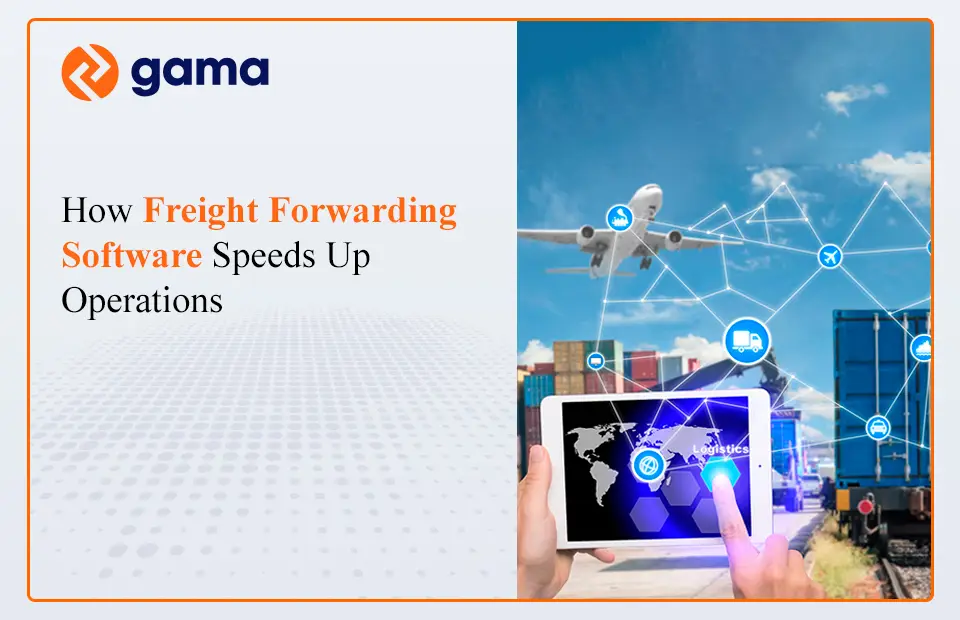 gama

How Freight Forwarding Software Speeds Up Operations

Logistics